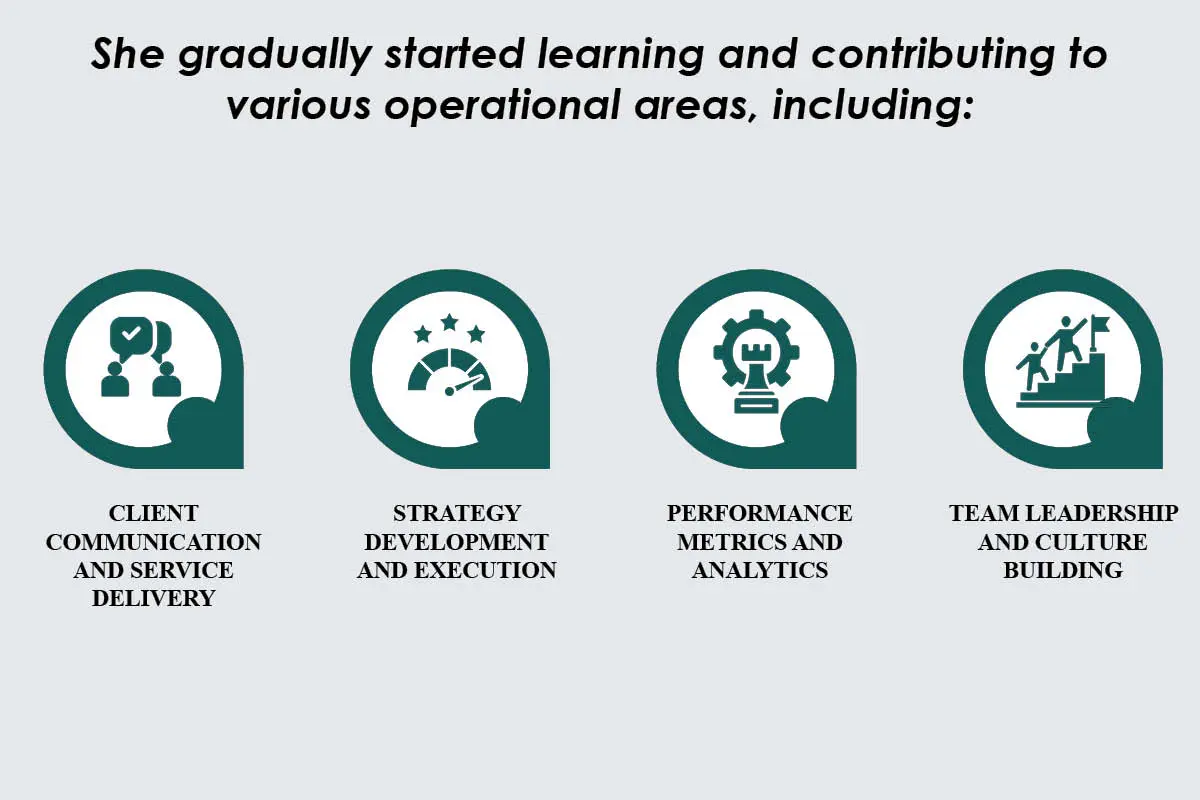 She gradually started learning and contributing to various operational areas, including:

CLIENT COMMUNICATION AND SERVICE DELIVERY

STRATEGY DEVELOPMENT AND EXECUTION

PERFORMANCE METRICS AND ANALYTICS

TEAM LEADERSHIP AND CULTURE BUILDING